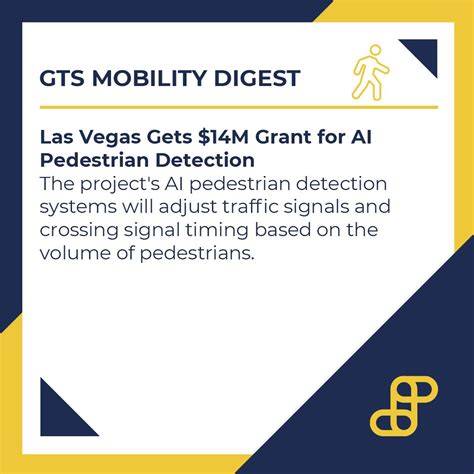 GTS MOBILITY DIGEST

Las Vegas Gets \$14M Grant for AI Pedestrian Detection

The project's AI pedestrian detection systems will adjust traffic signals and crossing signal timing based on the volume of pedestrians.